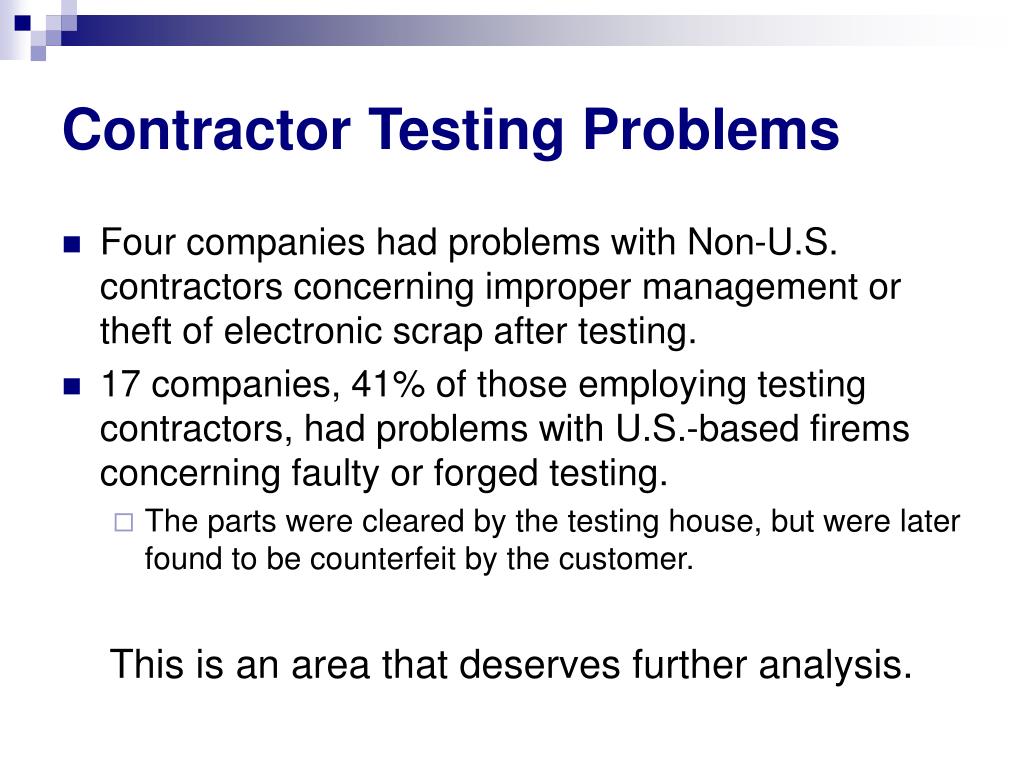 Contractor Testing Problems

Four companies had problems with Non-U.S. contractors concerning improper management or theft of electronic scrap after testing.

17 companies, 41% of those employing testing contractors, had problems with U.S.-based firems concerning faulty or forged testing.

The parts were cleared by the testing house, but were later found to be counterfeit by the customer.

This is an area that deserves further analysis.